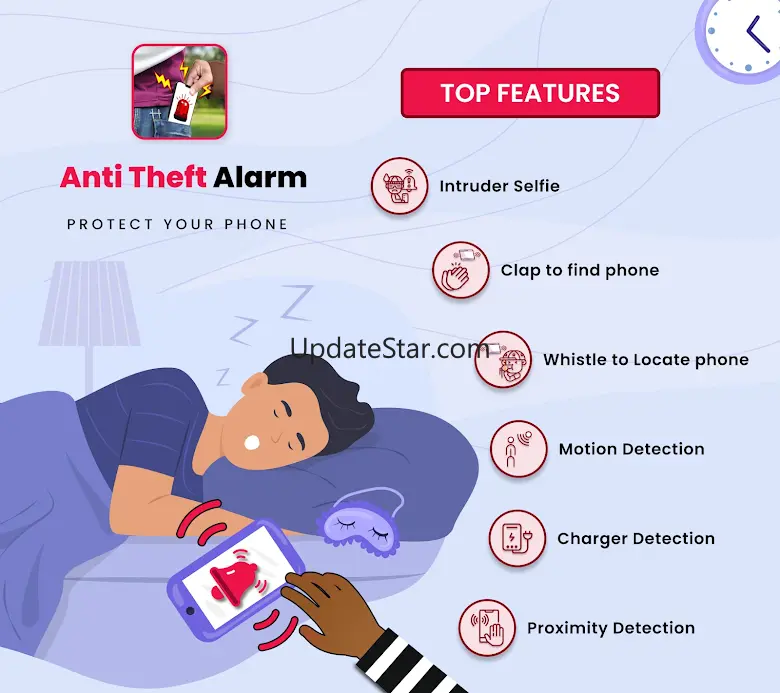 Anti Theft Alarm

PROTECT YOUR PHONE

TOP FEATURES

Intruder Selfie

Clap to find phone

Whistle to Locate phone

Motion Detection

Charger Detection

Proximity Detection

UpdateStar.com